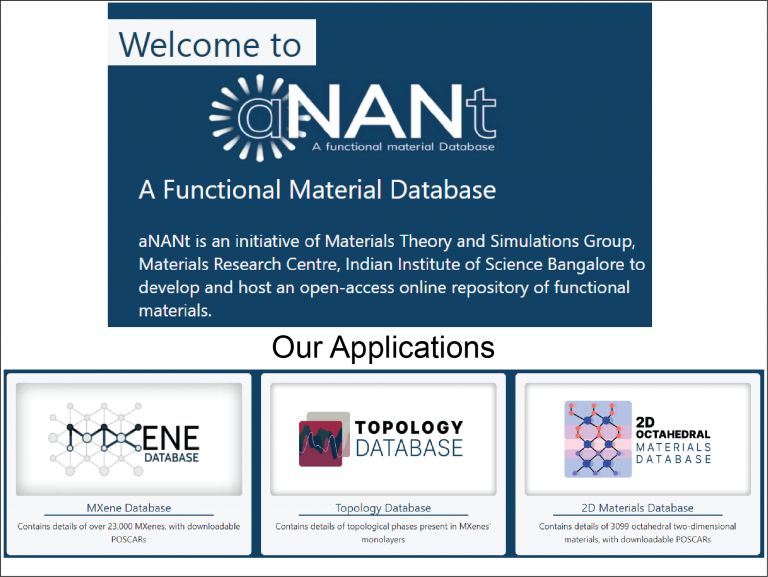 Welcome to

aNANt
A functional material Database

A Functional Material Database

aNANt is an initiative of Materials Theory and Simulations Group, Materials Research Centre, Indian Institute of Science Bangalore to develop and host an open-access online repository of functional materials.

Our Applications

MXENE DATABASE

MXene Database

Contains details of over 23,000 MXenes, with downloadable POSCARs

TOPOLOGY DATABASE

Topology Database

Contains details of topological phases present in MXenes' monolayers

2D OCTAHEDRAL MATERIALS DATABASE

2D Materials Database

Contains details of 3099 octahedral two-dimensional materials, with downloadable POSCARs